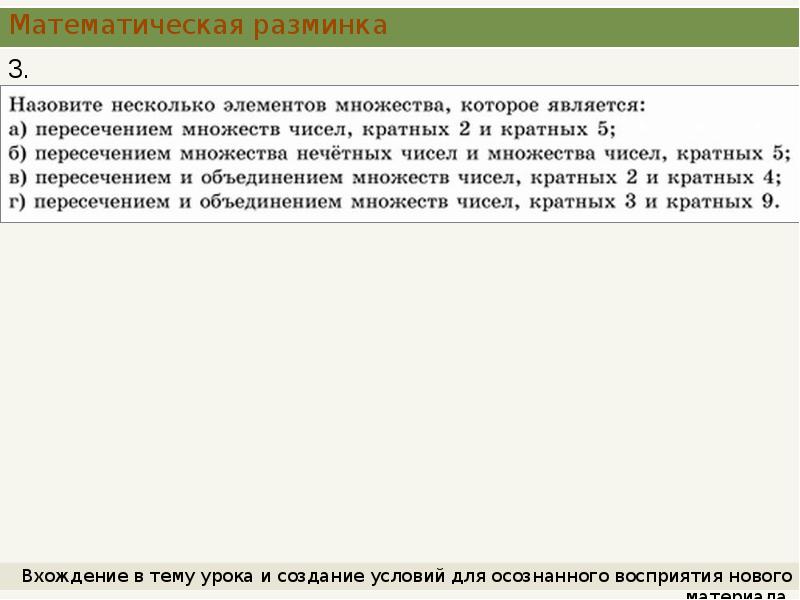 Математическая разминка

3.

Назовите несколько элементов множества, которое является:
а) пересечением множеств чисел, кратных 2 и кратных 5;
б) пересечением множества нечётных чисел и множества чисел, кратных 5;
в) пересечением и объединением множеств чисел, кратных 2 и кратных 4;
г) пересечением и объединением множеств чисел, кратных 3 и кратных 9.

Вхождение в тему урока и создание условий для осознанного восприятия нового материала